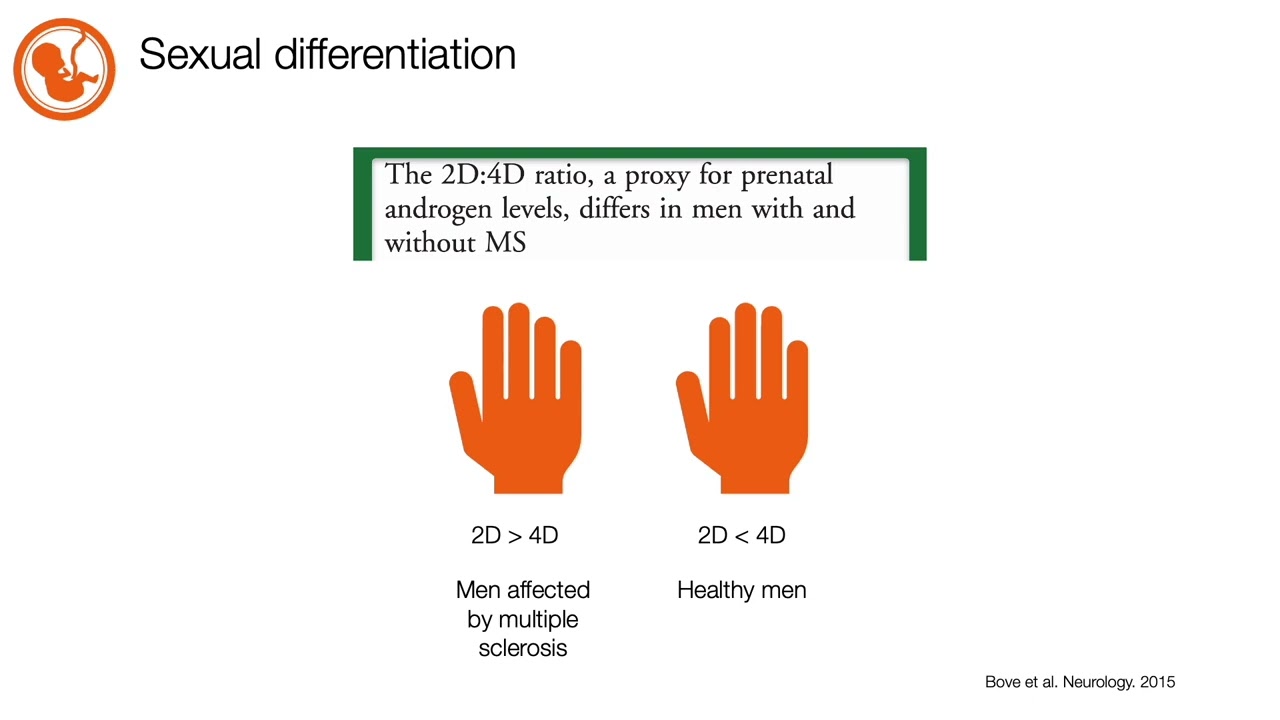 Sexual differentiation

The 2D:4D ratio, a proxy for prenatal androgen levels, differs in men with and without MS

2D > 4D

Men affected by multiple sclerosis

2D < 4D

Healthy men

Bove et al. Neurology. 2015